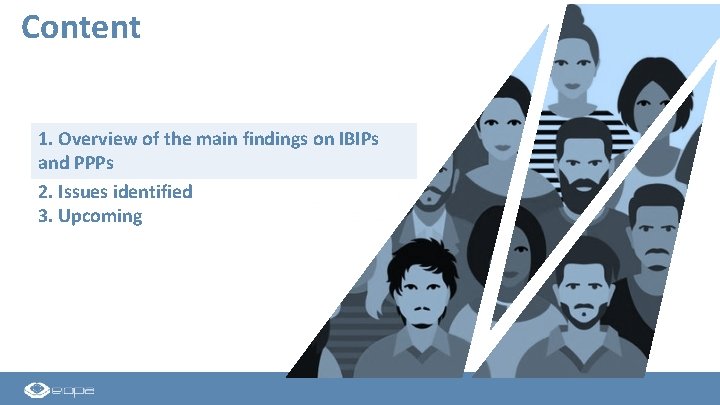 Content

1. Overview of the main findings on IBIPs and PPPs
2. Issues identified
3. Upcoming

eiopa